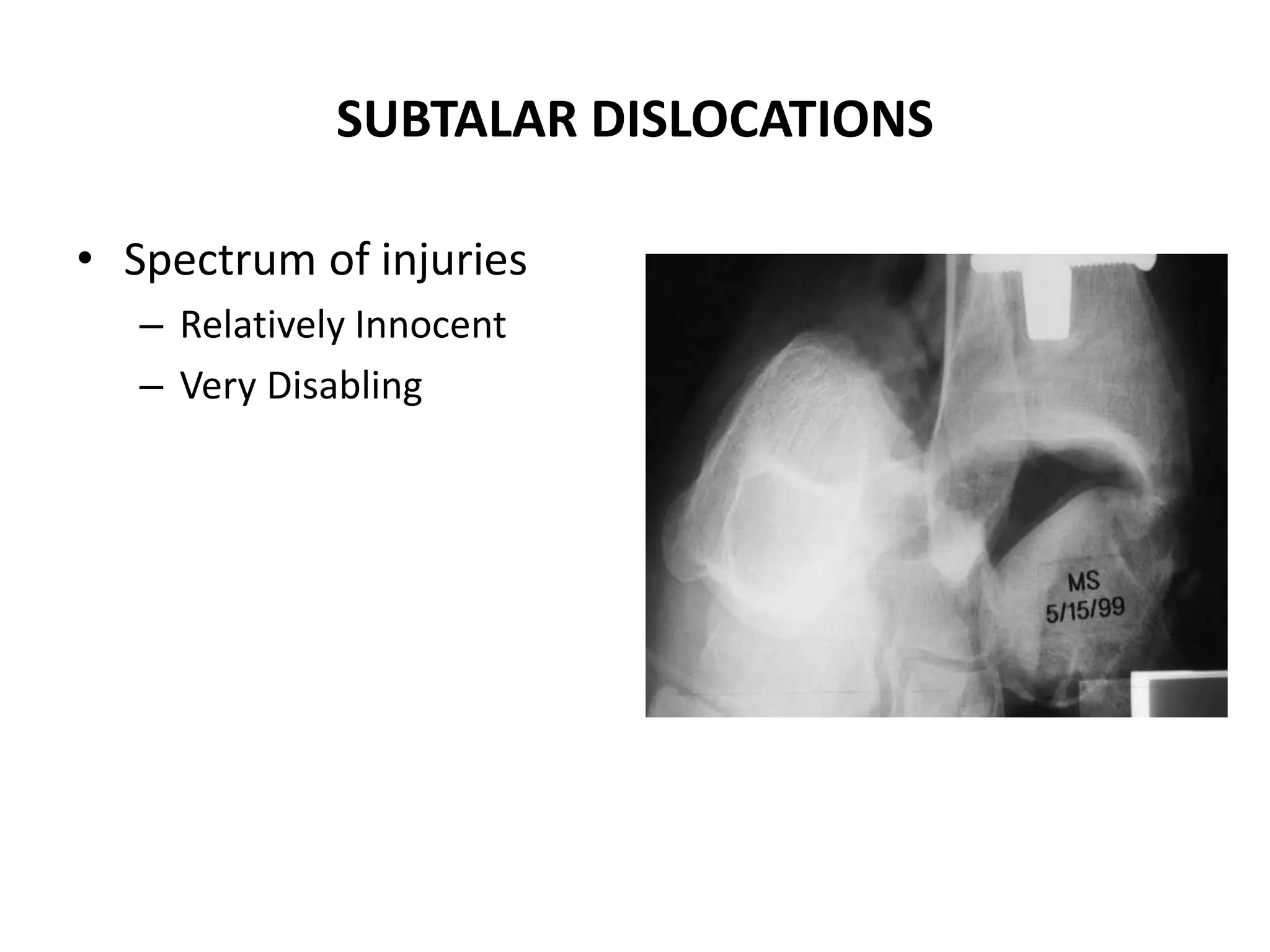 SUBTALAR DISLOCATIONS

• Spectrum of injuries
– Relatively Innocent
– Very Disabling

MS
5/15/99